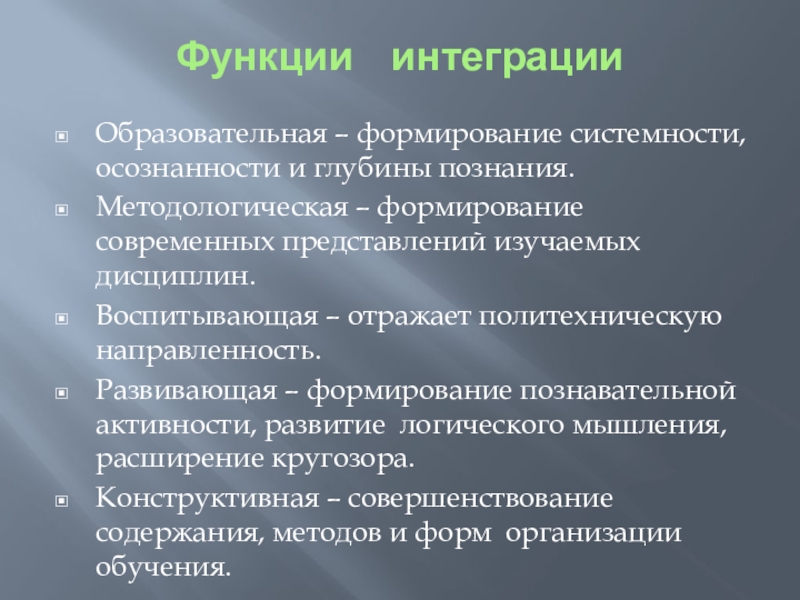 Функции интеграции

Образовательная – формирование системности, осознанности и глубины познания.

Методологическая – формирование современных представлений изучаемых дисциплин.

Воспитывающая – отражает политехническую направленность.

Развивающая – формирование познавательной активности, развитие логического мышления, расширение кругозора.

Конструктивная – совершенствование содержания, методов и форм организации обучения.